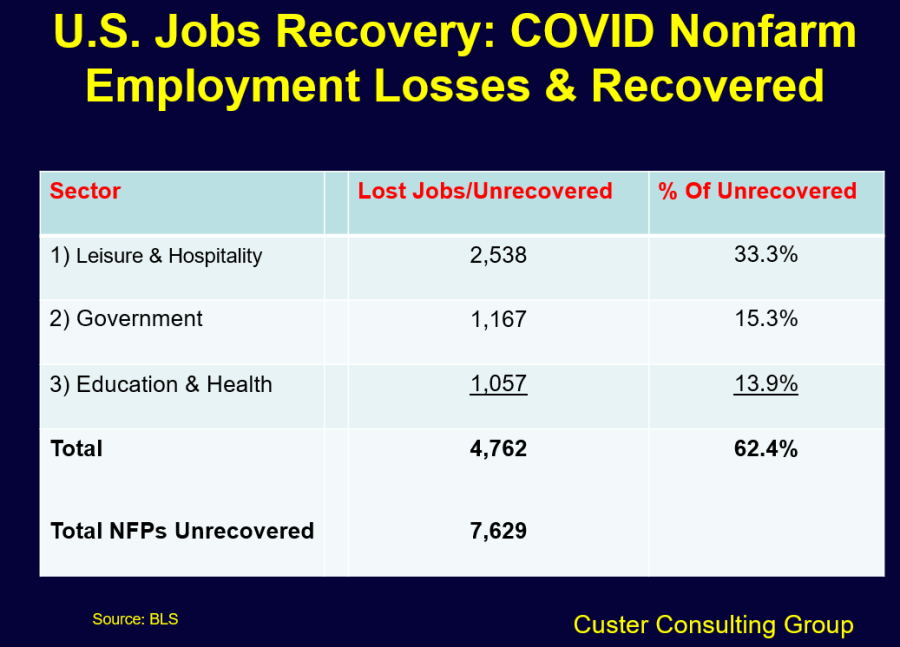 U.S. Jobs Recovery: COVID Nonfarm Employment Losses & Recovered

| Sector | | Lost Jobs/Unrecovered | % Of Unrecovered |
|---|---|---|---|
| 1) Leisure & Hospitality | | 2,538 | 33.3% |
| 2) Government | | 1,167 | 15.3% |
| 3) Education & Health | | 1,057 | 13.9% |
| **Total** | | **4,762** | **62.4%** |
| **Total NFPs Unrecovered** | | **7,629** | |

Source: BLS

Custer Consulting Group